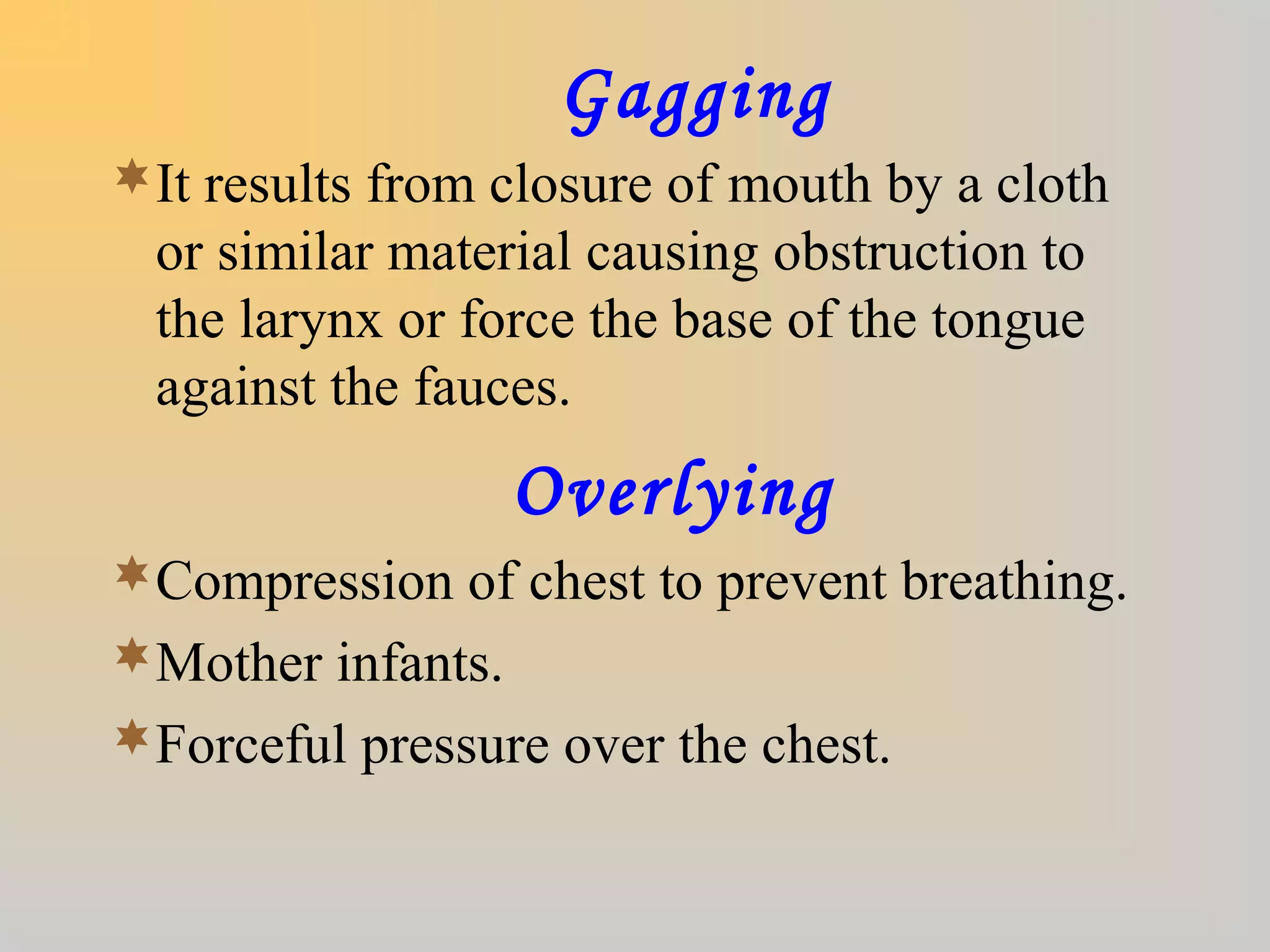 Gagging

It results from closure of mouth by a cloth or similar material causing obstruction to the larynx or force the base of the tongue against the fauces.

Overlying

Compression of chest to prevent breathing.

Mother infants.

Forceful pressure over the chest.